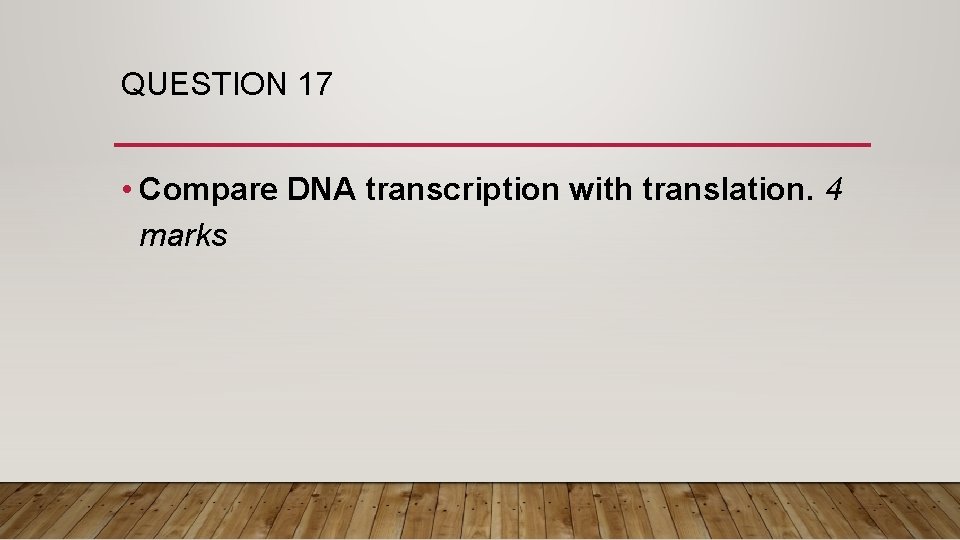 QUESTION 17

• Compare DNA transcription with translation. 4 marks